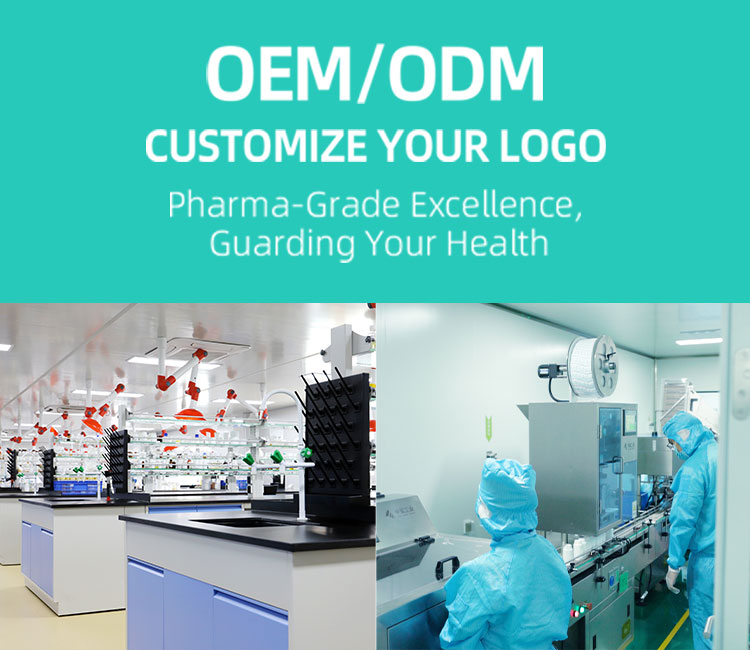 OEM/ODM
CUSTOMIZE YOUR LOGO
Pharma-Grade Excellence,
Guarding Your Health